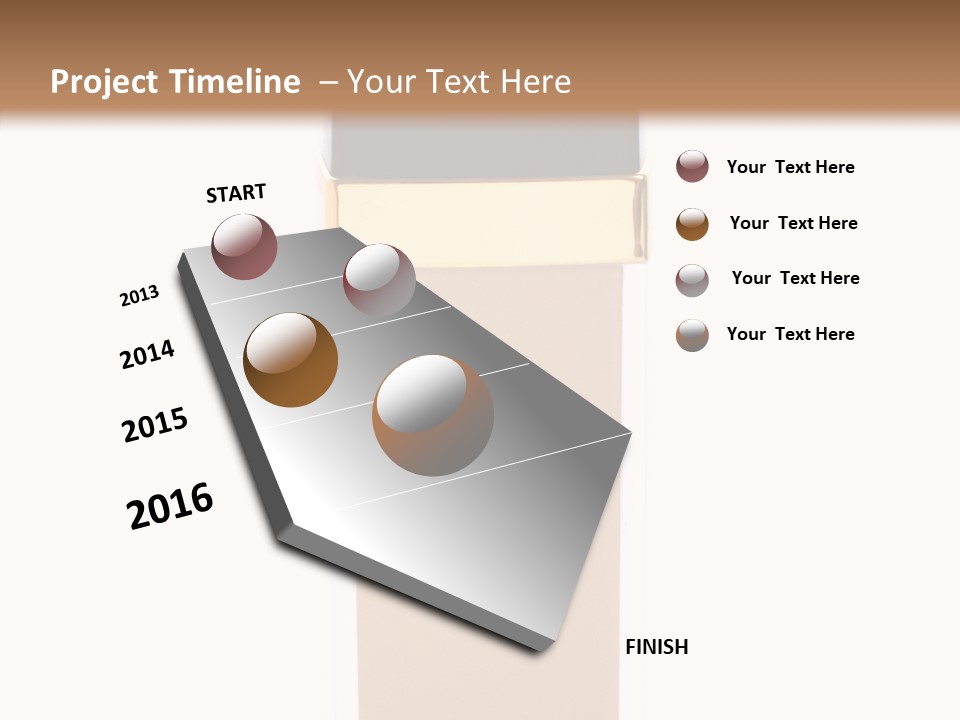 Project Timeline – Your Text Here

START

2013

2014

2015

2016

FINISH

Your Text Here

Your Text Here

Your Text Here

Your Text Here